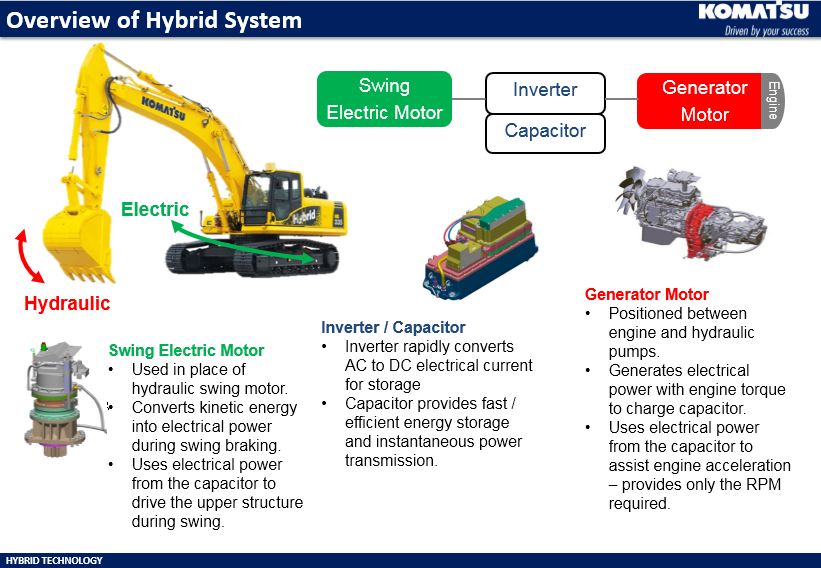 Overview of Hybrid System

KOMATSU
Driven by your success

Swing Electric Motor

Inverter

Capacitor

Generator Motor

Engine

KOMATSU

Hybrid

Electric

Hydraulic

Swing Electric Motor
• Used in place of hydraulic swing motor.
• Converts kinetic energy into electrical power during swing braking.
• Uses electrical power from the capacitor to drive the upper structure during swing.

Inverter / Capacitor
• Inverter rapidly converts AC to DC electrical current for storage
• Capacitor provides fast / efficient energy storage and instantaneous power transmission.

Generator Motor
• Positioned between engine and hydraulic pumps.
• Generates electrical power with engine torque to charge capacitor.
• Uses electrical power from the capacitor to assist engine acceleration – provides only the RPM required.

HYBRID TECHNOLOGY